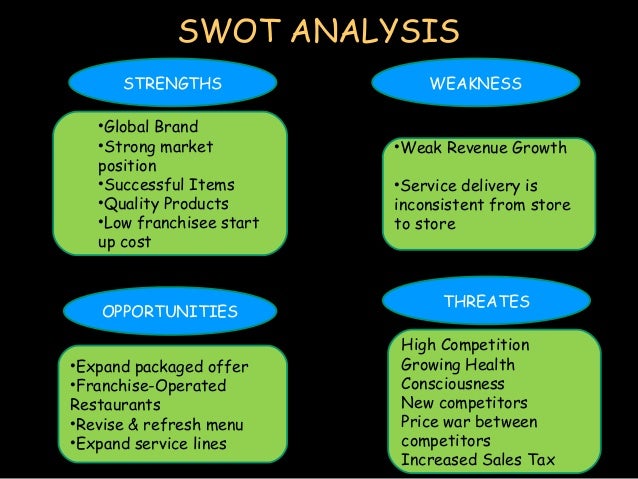 SWOT ANALYSIS

STRENGTHS

•Global Brand
•Strong market position
•Successful Items
•Quality Products
•Low franchisee start up cost

WEAKNESS

•Weak Revenue Growth

•Service delivery is inconsistent from store to store

OPPORTUNITIES

•Expand packaged offer
•Franchise-Operated Restaurants
•Revise & refresh menu
•Expand service lines

THREATES

High Competition
Growing Health Consciousness
New competitors
Price war between competitors
Increased Sales Tax